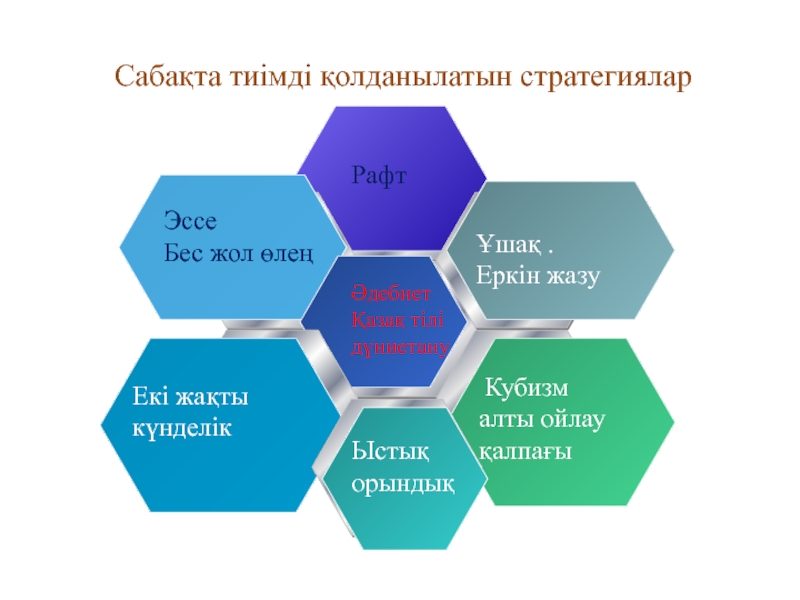 Сабақта тиімді қолданылатын стратегиялар

Рафт

Эссе
Бес жол өлең

Ұшақ .
Еркін жазу

Әдебиет
Қазақ тілі
дүниетану

Екі жақты
күнделік

Кубизм
алты ойлау
қалпағы

Ыстық
орындық